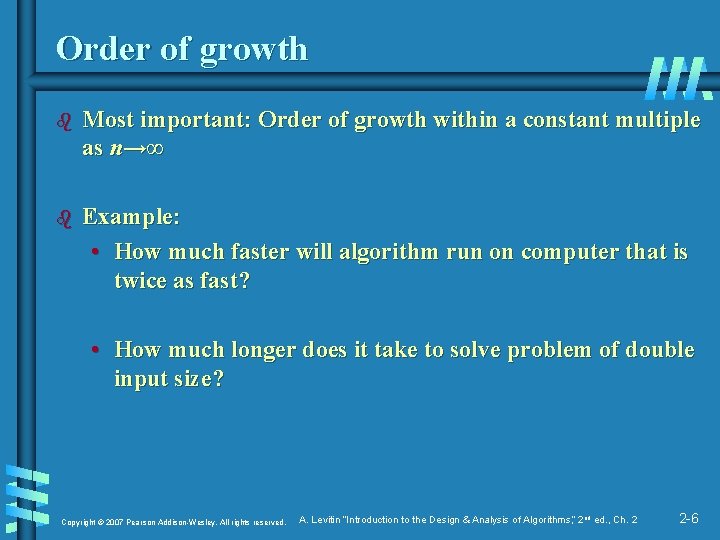 Order of growth

Most important: Order of growth within a constant multiple as $n \to \infty$

Example:

• How much faster will algorithm run on computer that is twice as fast?

• How much longer does it take to solve problem of double input size?

Copyright © 2007 Pearson Addison-Wesley. All rights reserved.

A. Levitin "Introduction to the Design & Analysis of Algorithms," 2nd ed., Ch. 2

2-6